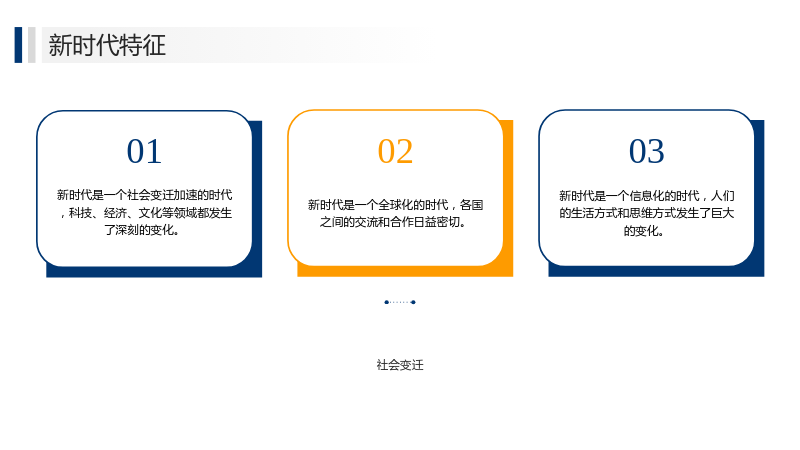 新时代特征

01

新时代是一个社会变迁加速的时代，科技、经济、文化等领域都发生了深刻的变化。

02

新时代是一个全球化的时代，各国之间的交流和合作日益密切。

03

新时代是一个信息化的时代，人们的生活方式和思维方式发生了巨大的变化。

社会变迁